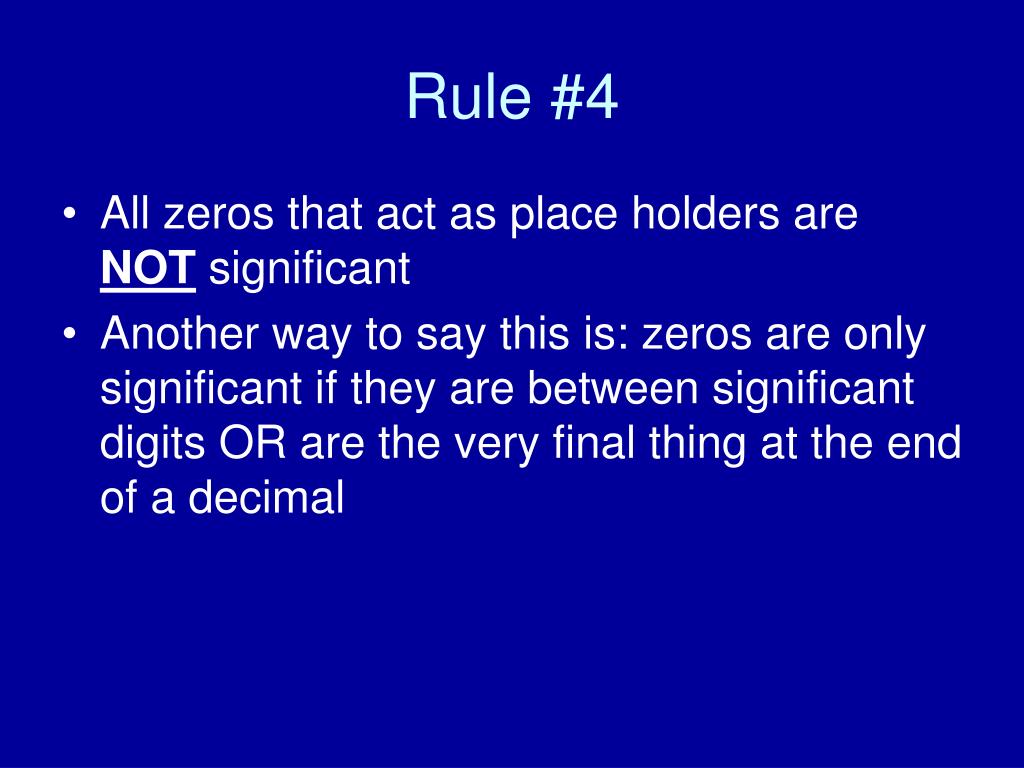 Rule #4

• All zeros that act as place holders are NOT significant

• Another way to say this is: zeros are only significant if they are between significant digits OR are the very final thing at the end of a decimal